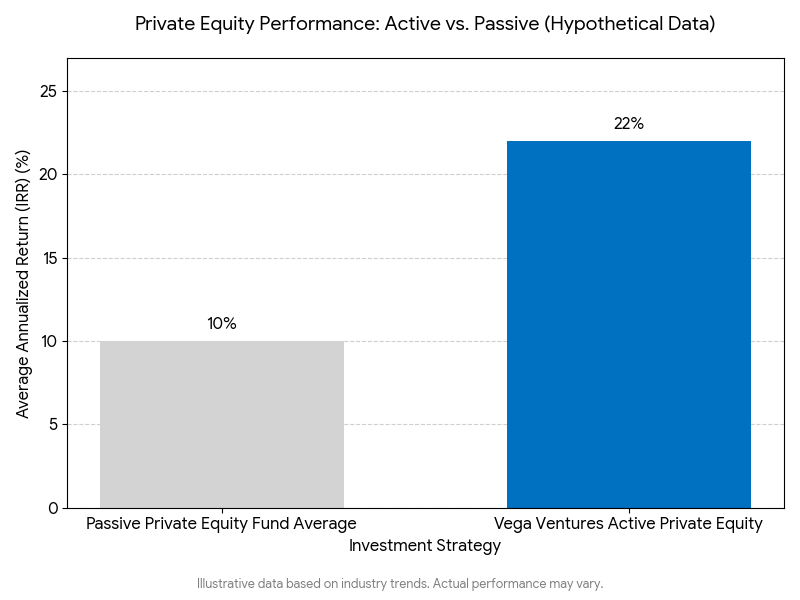 Private Equity Performance: Active vs. Passive (Hypothetical Data)

Average Annualized Return (IRR) (%)

25
20
15
10
5
0

10%
22%

Passive Private Equity Fund Average
Vega Ventures Active Private Equity

Investment Strategy

Illustrative data based on industry trends. Actual performance may vary.